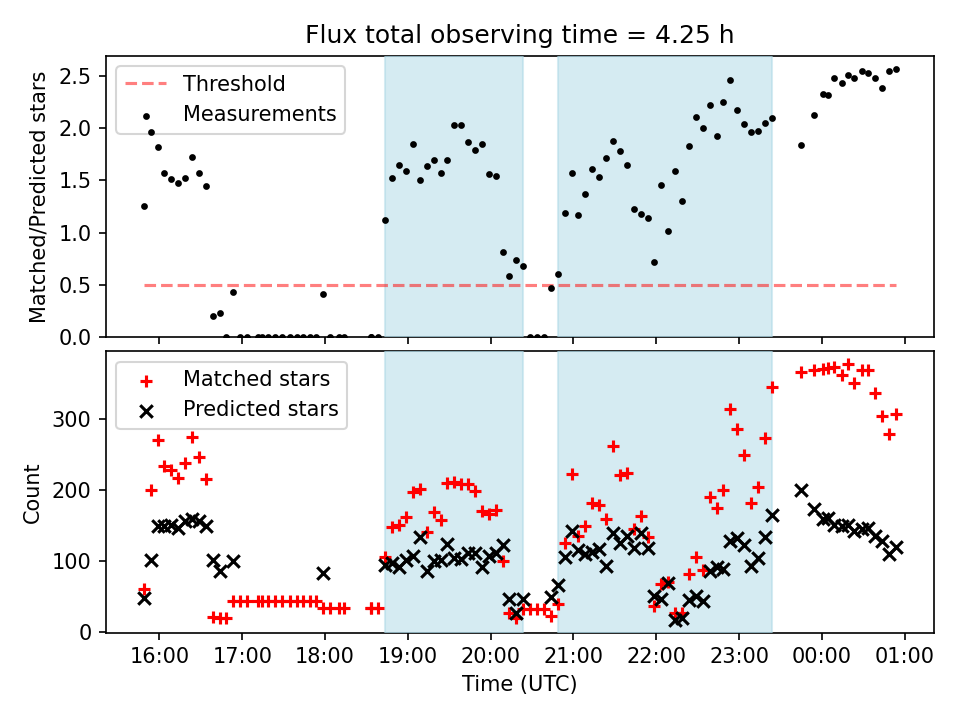 Flux total observing time = 4.25 h

Threshold
Measurements

Matched/Predicted stars

2.5
2.0
1.5
1.0
0.5
0.0

Matched stars
Predicted stars

Count

300
200
100
0

16:00
17:00
18:00
19:00
20:00
21:00
22:00
23:00
00:00
01:00

Time (UTC)